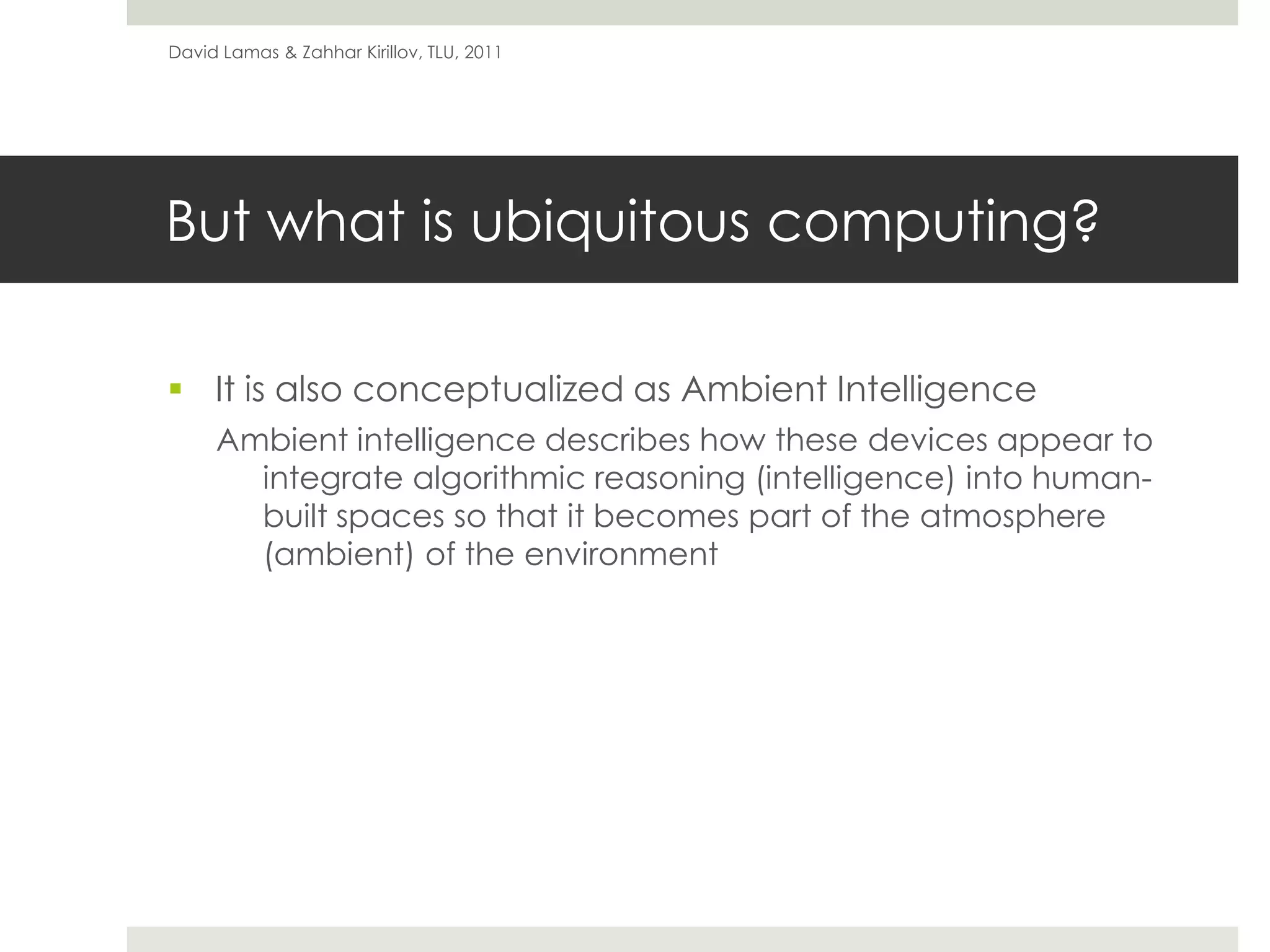 David Lamas & Zahhar Kirillov, TLU, 2011

But what is ubiquitous computing?

▪ It is also conceptualized as Ambient Intelligence

Ambient intelligence describes how these devices appear to integrate algorithmic reasoning (intelligence) into human-built spaces so that it becomes part of the atmosphere (ambient) of the environment